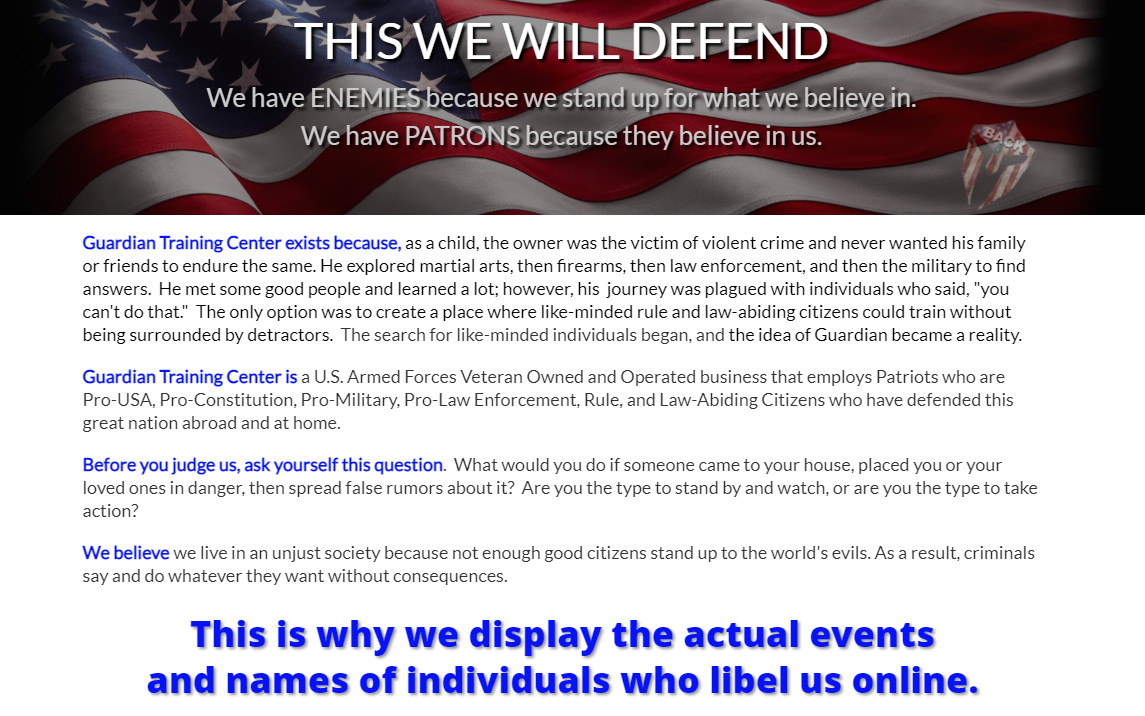 THIS WE WILL DEFEND

We have ENEMIES because we stand up for what we believe in.
We have PATRONS because they believe in us.

BACK

Guardian Training Center exists because, as a child, the owner was the victim of violent crime and never wanted his family or friends to endure the same. He explored martial arts, then firearms, then law enforcement, and then the military to find answers. He met some good people and learned a lot; however, his journey was plagued with individuals who said, "you can't do that." The only option was to create a place where like-minded rule and law-abiding citizens could train without being surrounded by detractors. The search for like-minded individuals began, and the idea of Guardian became a reality.

Guardian Training Center is a U.S. Armed Forces Veteran Owned and Operated business that employs Patriots who are Pro-USA, Pro-Constitution, Pro-Military, Pro-Law Enforcement, Rule, and Law-Abiding Citizens who have defended this great nation abroad and at home.

Before you judge us, ask yourself this question. What would you do if someone came to your house, placed you or your loved ones in danger, then spread false rumors about it? Are you the type to stand by and watch, or are you the type to take action?

We believe we live in an unjust society because not enough good citizens stand up to the world's evils. As a result, criminals say and do whatever they want without consequences.

This is why we display the actual events and names of individuals who libel us online.